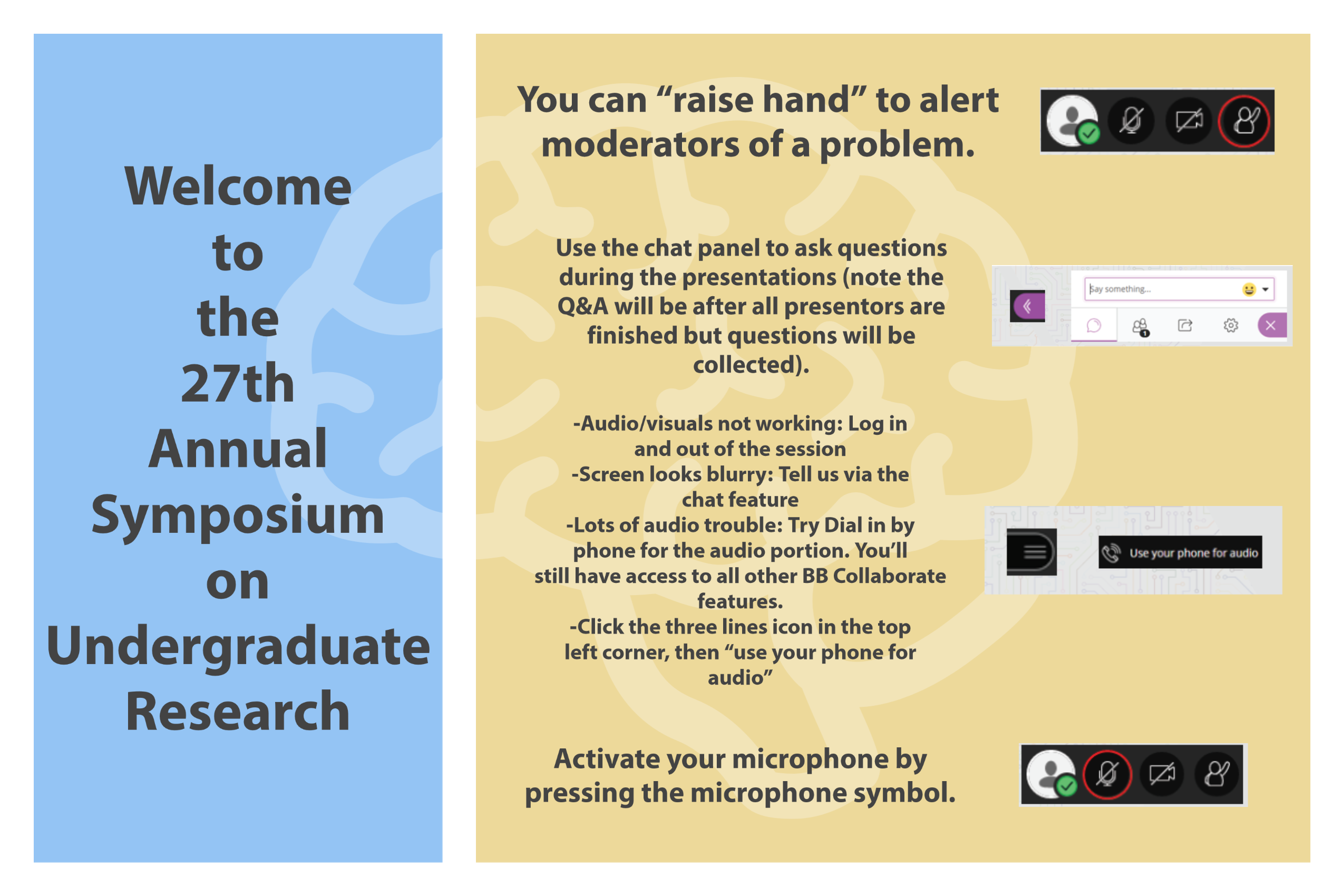 Welcome to the 27th Annual Symposium on Undergraduate Research

You can “raise hand” to alert moderators of a problem.

Use the chat panel to ask questions during the presentations (note the Q&A will be after all presentors are finished but questions will be collected).

Say something...

-Audio/visuals not working: Log in and out of the session
-Screen looks blurry: Tell us via the chat feature
-Lots of audio trouble: Try Dial in by phone for the audio portion. You’ll still have access to all other BB Collaborate features.
-Click the three lines icon in the top left corner, then “use your phone for audio”

Use your phone for audio

Activate your microphone by pressing the microphone symbol.